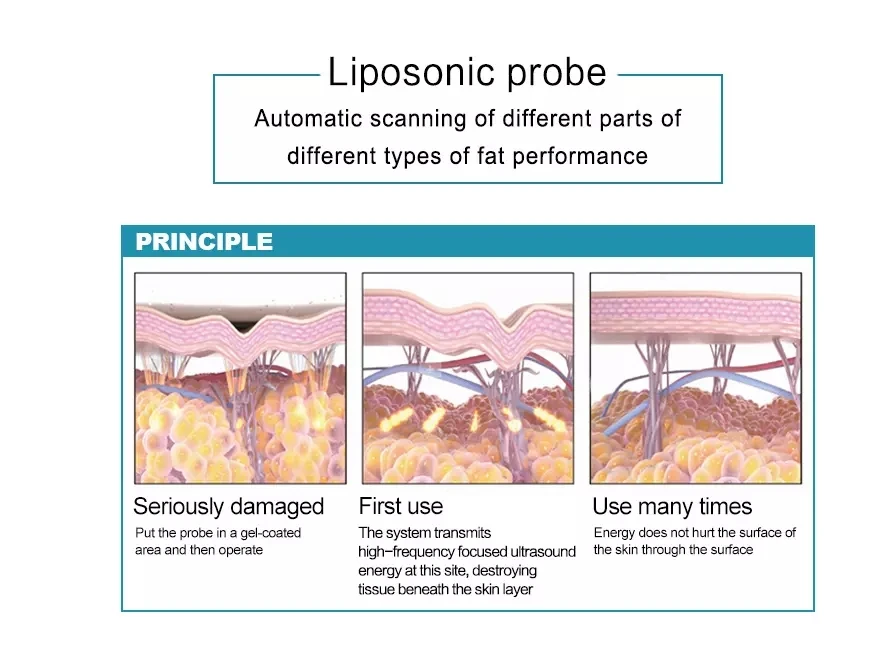 Liposonic probe
Automatic scanning of different parts of different types of fat performance

PRINCIPLE

Seriously damaged
Put the probe in a gel-coated area and then operate

First use
The system transmits high-frequency focused ultrasound energy at this site, destroying tissue beneath the skin layer

Use many times
Energy does not hurt the surface of the skin through the surface